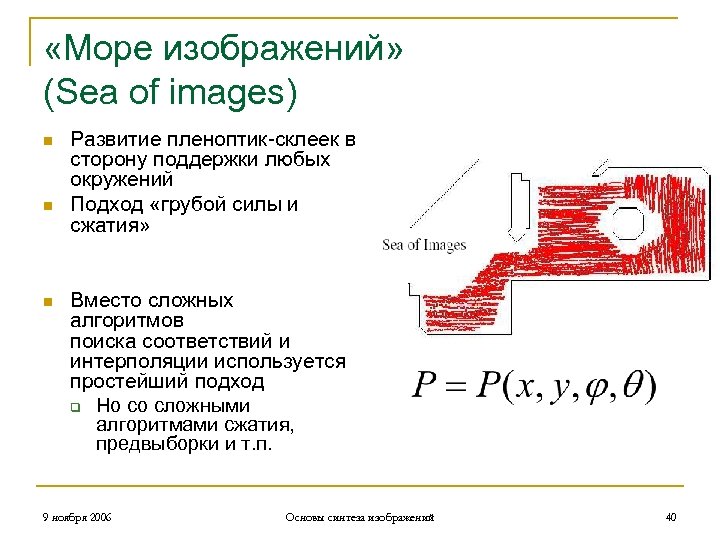 «Море изображений» (Sea of images)

Развитие пленоптик-склеек в сторону поддержки любых окружений

Подход «грубой силы и сжатия»

Вместо сложных алгоритмов поиска соответствий и интерполяции используется простейший подход

Но со сложными алгоритмами сжатия, предвыборки и т.п.

Sea of Images

$P = P(x, y, \varphi, \theta)$

9 ноября 2006

Основы синтеза изображений

40